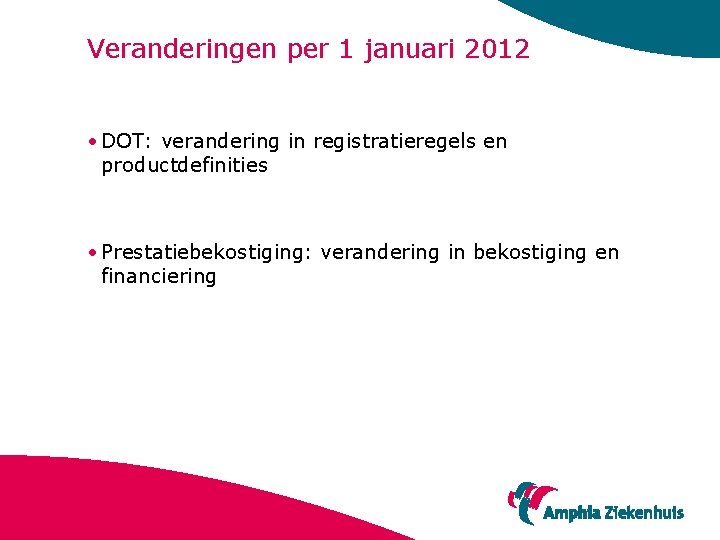 Veranderingen per 1 januari 2012

• DOT: verandering in registratieregels en productdefinities

• Prestatiebekostiging: verandering in bekostiging en financiering

Amphia Ziekenhuis